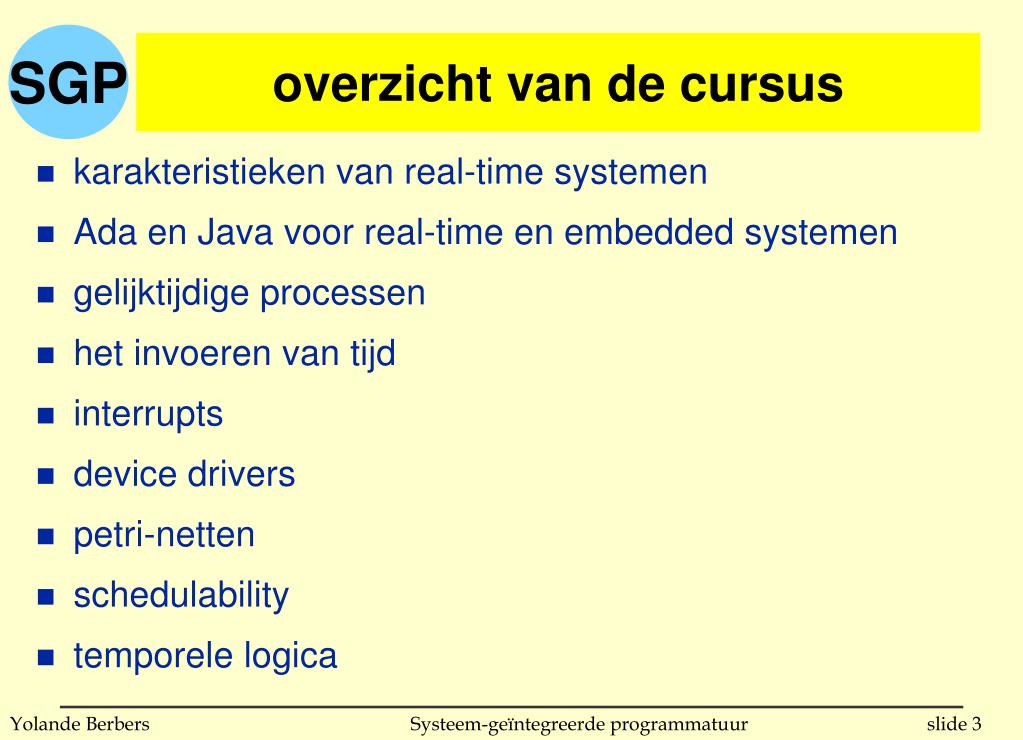 SGP

overzicht van de cursus

- karakteristieken van real-time systemen
- Ada en Java voor real-time en embedded systemen
- gelijktijdige processen
- het invoeren van tijd
- interrupts
- device drivers
- petri-netten
- schedulability
- temporele logica

Yolande Berbers    Systeem-geïntegreerde programmatuur    slide 3